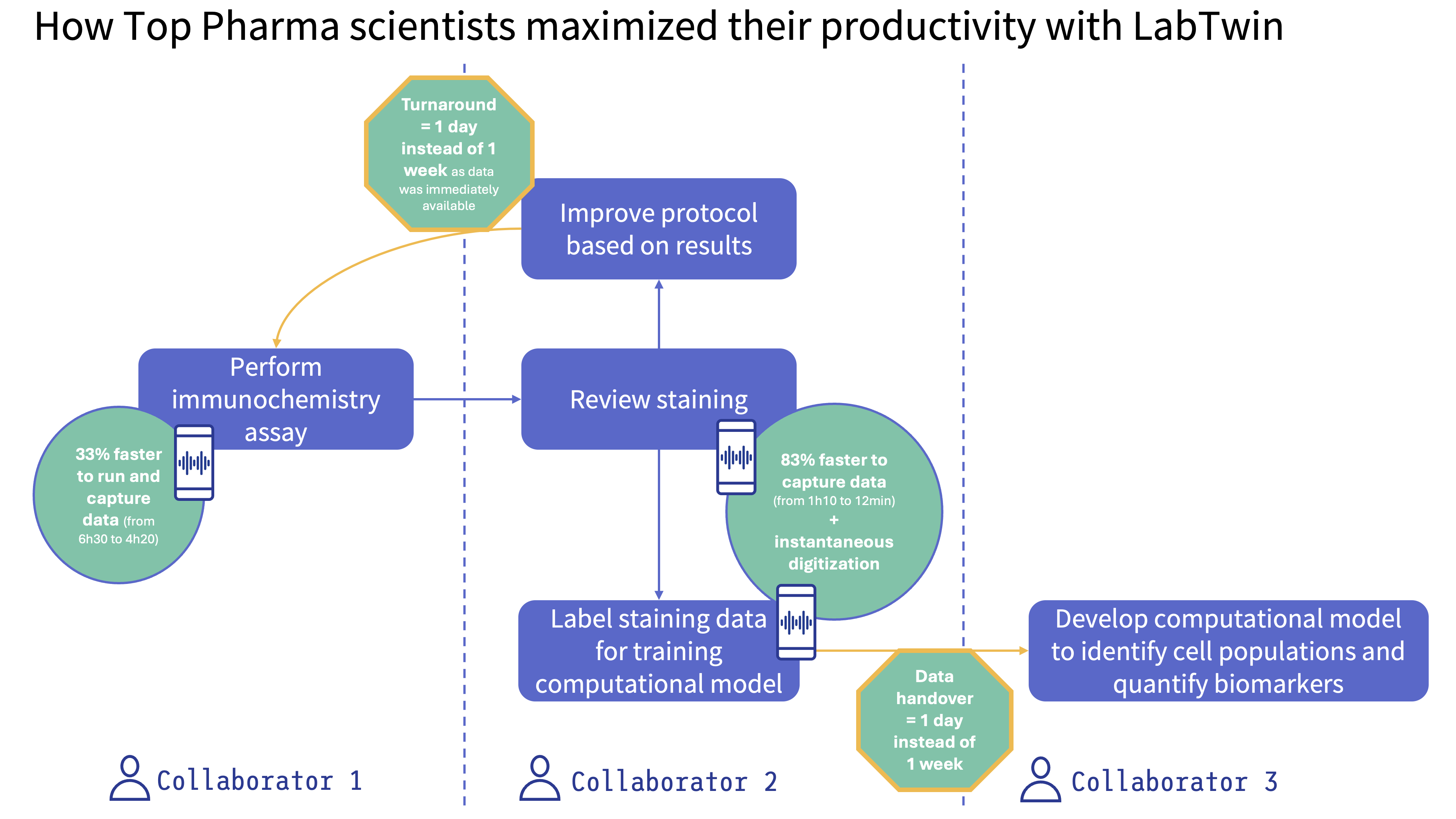 How Top Pharma scientists maximized their productivity with LabTwin

Turnaround = 1 day instead of 1 week as data was immediately available

Improve protocol based on results

Perform immunochemistry assay

33% faster to run and capture data (from 6h30 to 4h20)

Review staining

83% faster to capture data (from 1h10 to 12min) + instantaneous digitization

Label staining data for training computational model

Data handover = 1 day instead of 1 week

Develop computational model to identify cell populations and quantify biomarkers

Collaborator 1

Collaborator 2

Collaborator 3